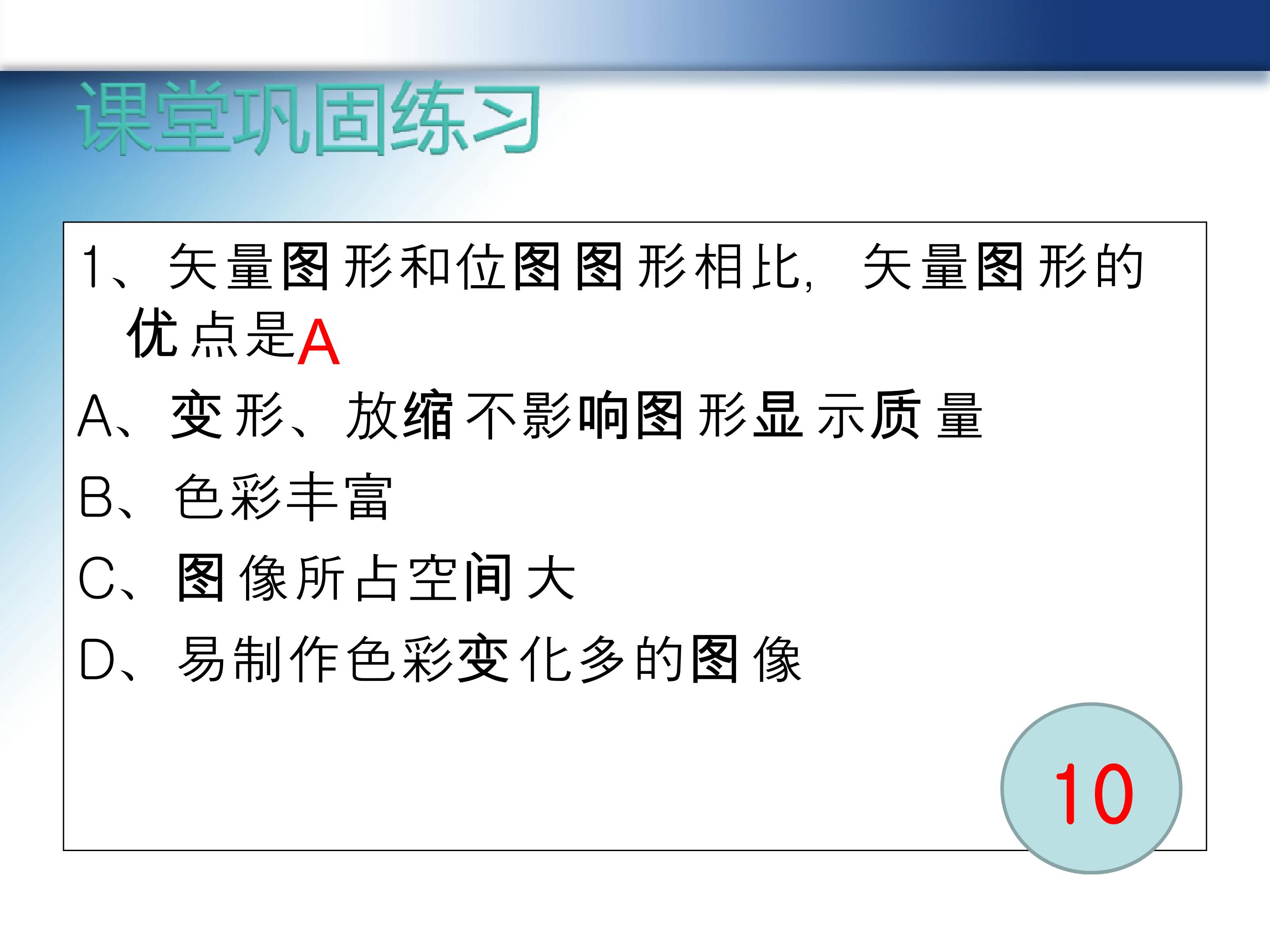 课堂巩固练习

1、矢量图形和位图图形相比，矢量图形的优点是A

A、变形、放缩不影响图形显示质量

B、色彩丰富

C、图像所占空间大

D、易制作色彩变化多的图像

10